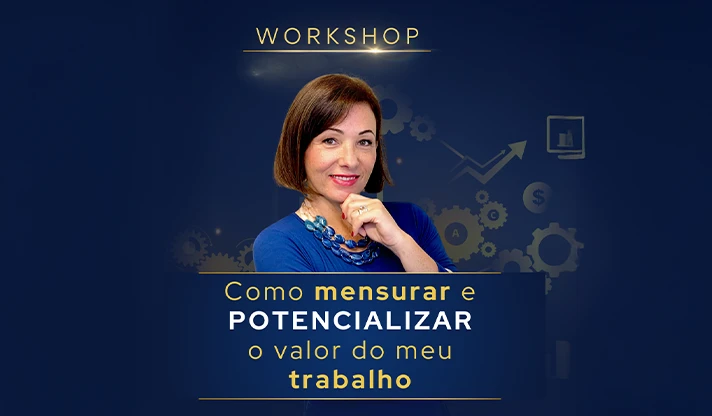 WORKSHOP

Como mensurar e POTENCIALIZAR o valor do meu trabalho